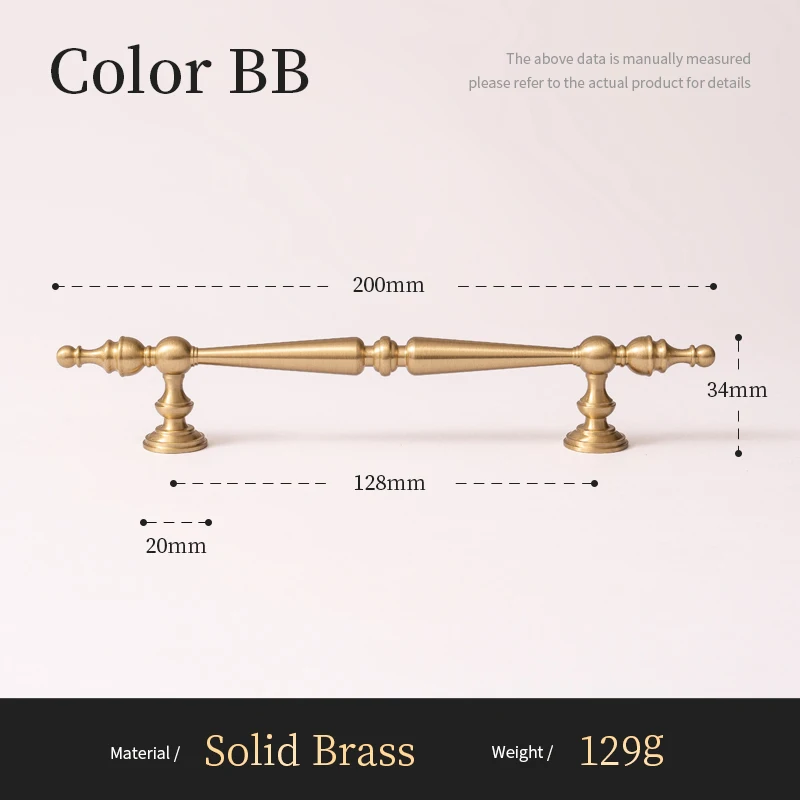 Color BB

The above data is manually measured
please refer to the actual product for details

200mm

34mm

128mm

20mm

Material / Solid Brass Weight / 129g